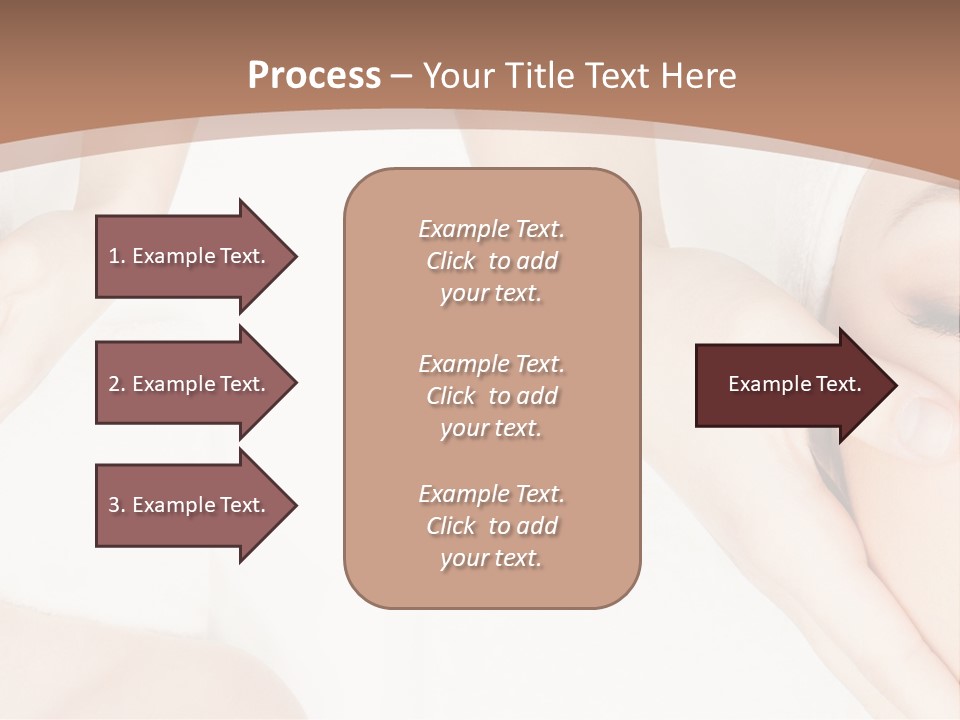 Process – Your Title Text Here

1. Example Text.

2. Example Text.

3. Example Text.

Example Text. Click to add your text.

Example Text. Click to add your text.

Example Text. Click to add your text.

Example Text.